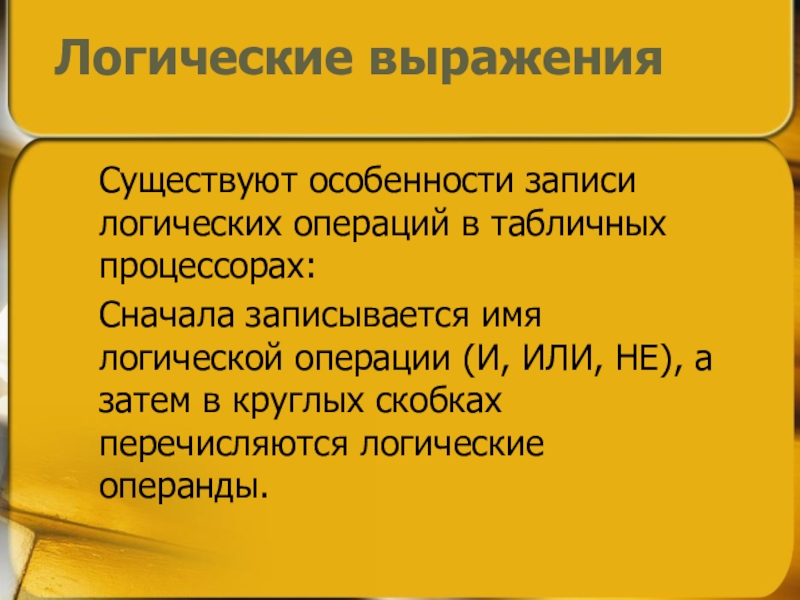 Логические выражения

Существуют особенности записи логических операций в табличных процессорах:

Сначала записывается имя логической операции (И, ИЛИ, НЕ), а затем в круглых скобках перечисляются логические операнды.